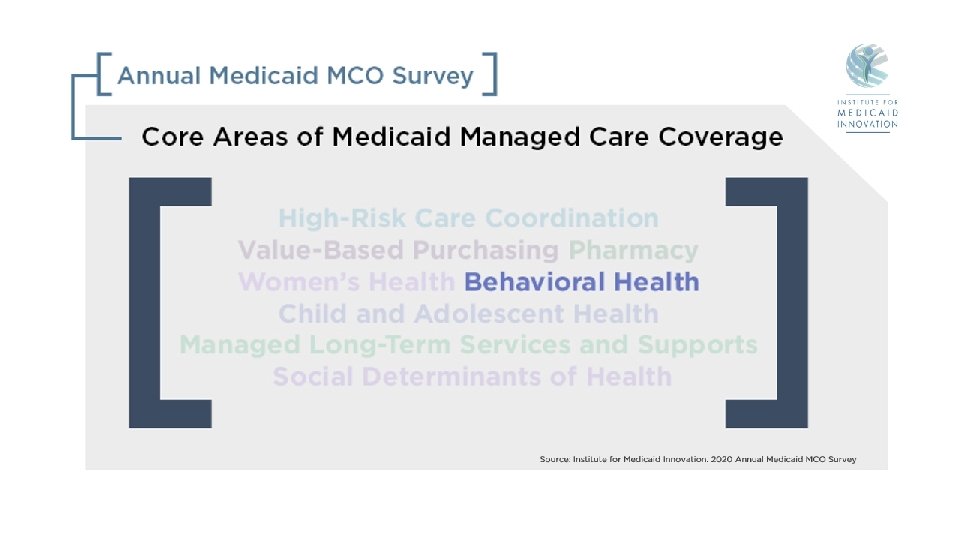 Annual Medicaid MCO Survey

INSTITUTE FOR MEDICAID INNOVATION

Core Areas of Medicaid Managed Care Coverage

High-Risk Care Coordination
Value-Based Purchasing Pharmacy
Women's Health Behavioral Health
Child and Adolescent Health
Managed Long-Term Services and Supports
Social Determinants of Health

Source: Institute for Medicaid Innovation. 2020 Annual Medicaid MCO Survey